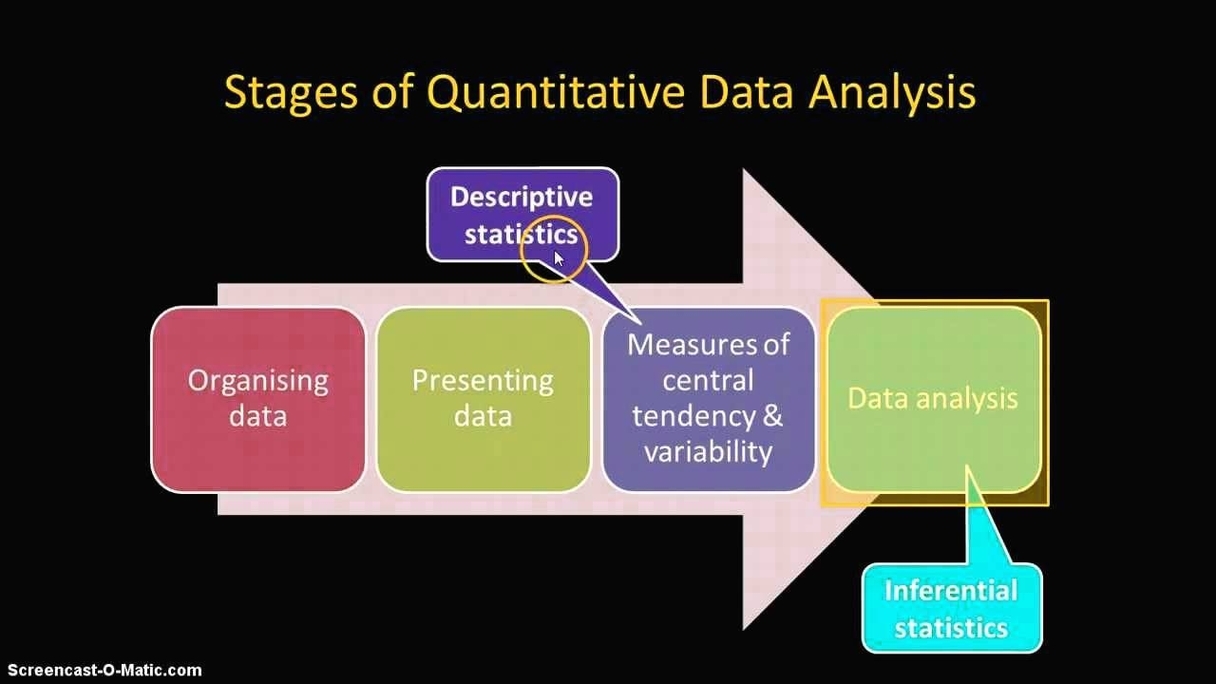 Stages of Quantitative Data Analysis

Descriptive statistics

Organising data

Presenting data

Measures of central tendency & variability

Data analysis

Inferential statistics

Screencast-O-Matic.com